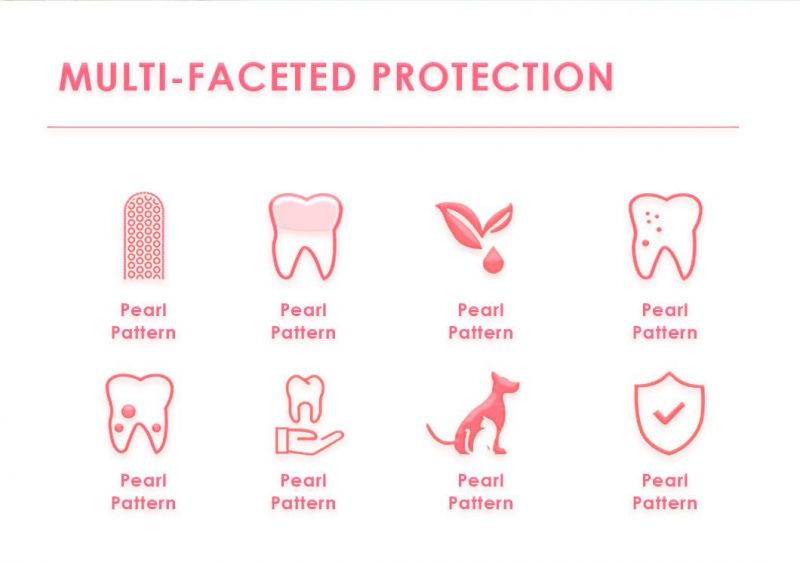 MULTI-FACETED PROTECTION

Pearl Pattern

Pearl Pattern

Pearl Pattern

Pearl Pattern

Pearl Pattern

Pearl Pattern

Pearl Pattern

Pearl Pattern